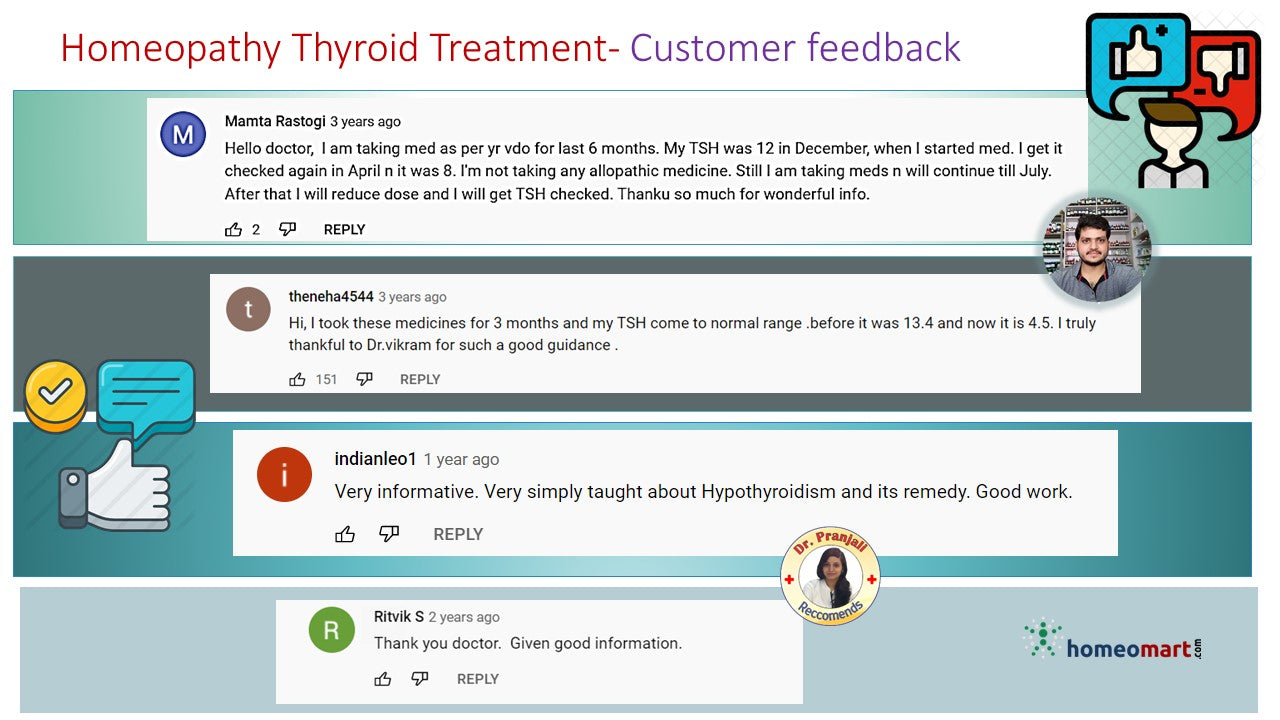 Homeopathy Thyroid Treatment- Customer feedback

M
Mamta Rastogi 3 years ago
Hello doctor, I am taking med as per yr vdo for last 6 months. My TSH was 12 in December, when I started med. I get it checked again in April n it was 8. I'm not taking any allopathic medicine. Still I am taking meds n will continue till July. After that I will reduce dose and I will get TSH checked. Thanku so much for wonderful info.
2 REPLY

t
theneha4544 3 years ago
Hi, I took these medicines for 3 months and my TSH come to normal range .before it was 13.4 and now it is 4.5. I truly thankful to Dr.vikram for such a good guidance .
151 REPLY

i
indianleo1 1 year ago
Very informative. Very simply taught about Hypothyroidism and its remedy. Good work.
REPLY

Dr. Pranjali
Reccomends

R
Ritvik S 2 years ago
Thank you doctor. Given good information.
REPLY

homeomart.com